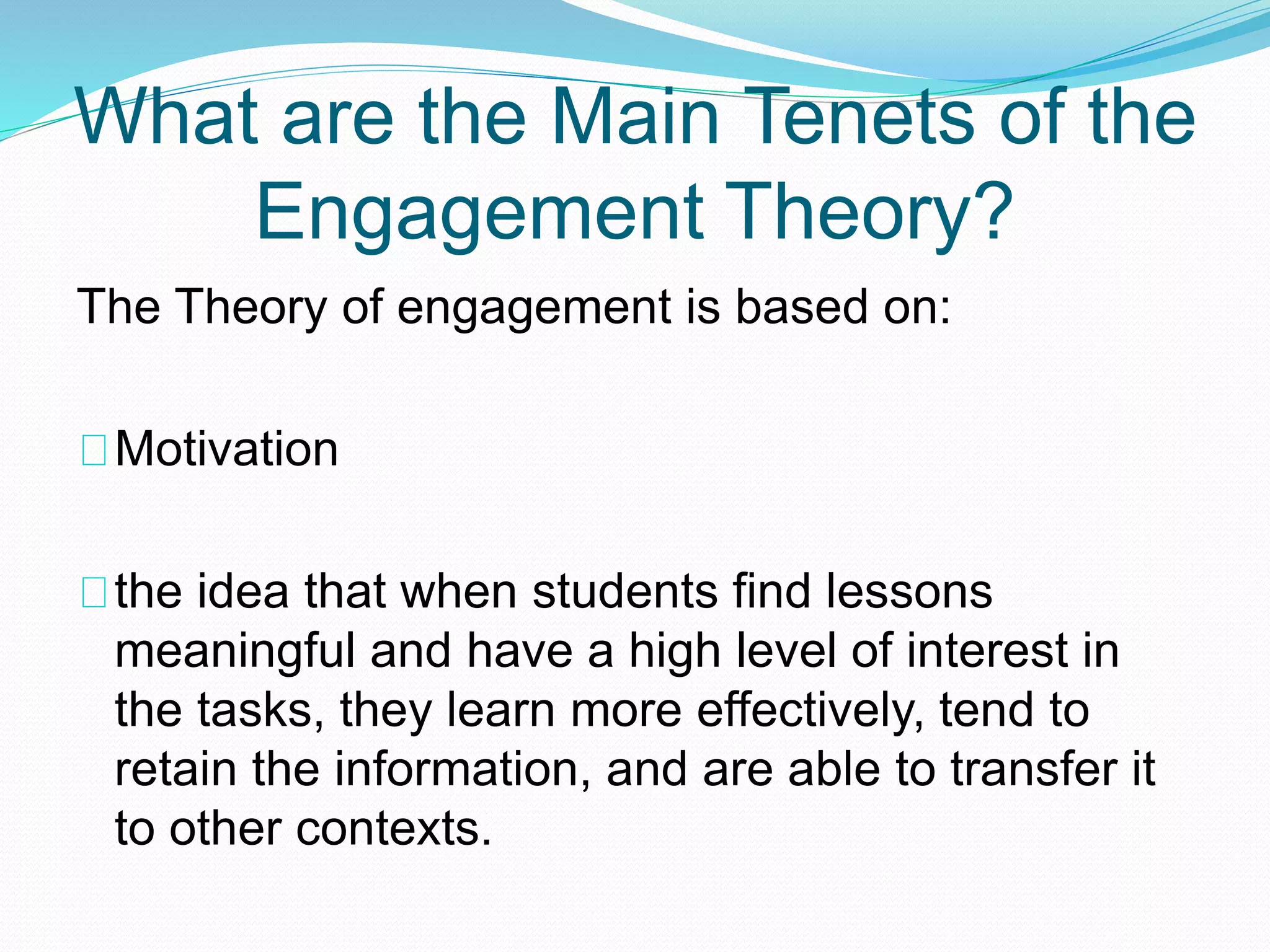 What are the Main Tenets of the Engagement Theory?

The Theory of engagement is based on:

Motivation

the idea that when students find lessons meaningful and have a high level of interest in the tasks, they learn more effectively, tend to retain the information, and are able to transfer it to other contexts.